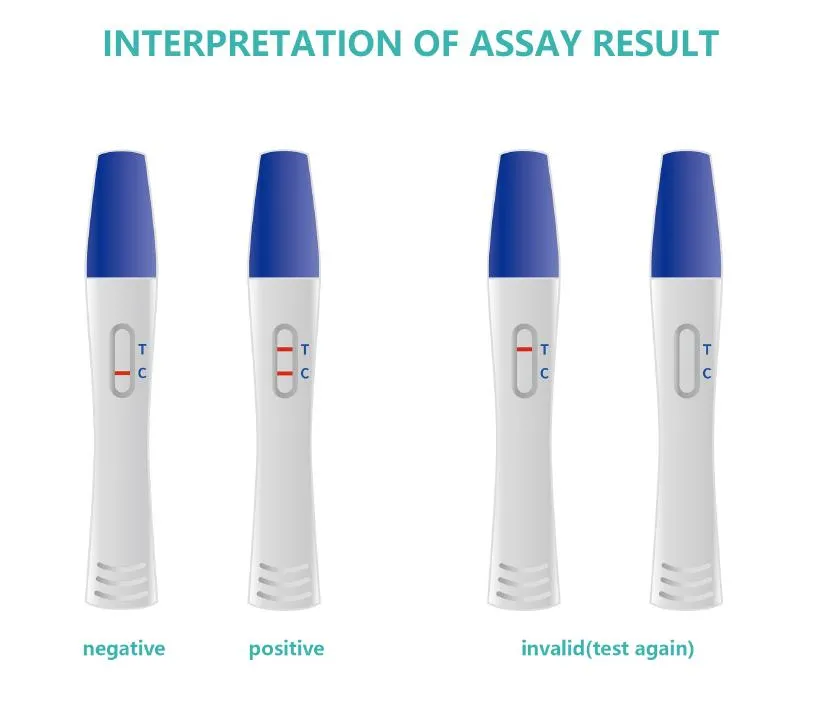 INTERPRETATION OF ASSAY RESULT

T
C

T
C

T
C

T
C

negative

positive

invalid(test again)